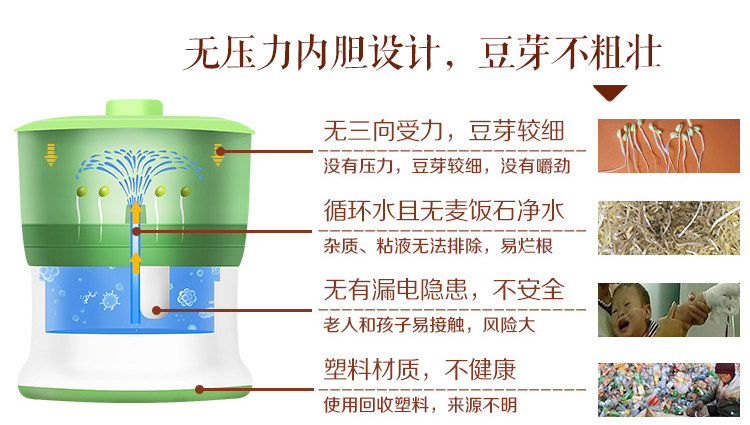 无压力内胆设计，豆芽不粗壮

无三向受力，豆芽较细

没有压力，豆芽较细，没有嚼劲

循环水且无麦饭石净水

杂质、粘液无法排除，易烂根

无有漏电隐患，不安全

老人和孩子易接触，风险大

塑料材质，不健康

使用回收塑料，来源不明